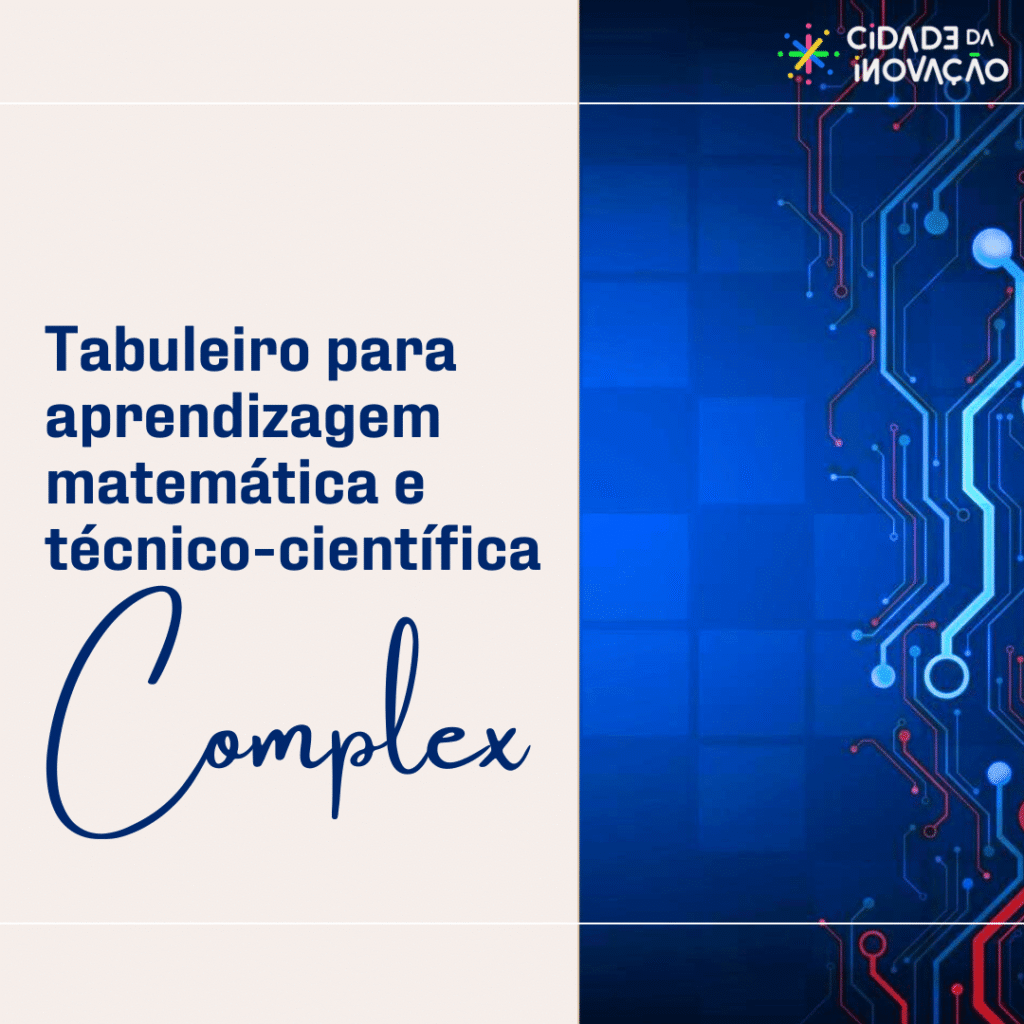 CIDADE DA INOVAÇÃO

Tabuleiro para aprendizagem matemática e técnico-científica

Complex